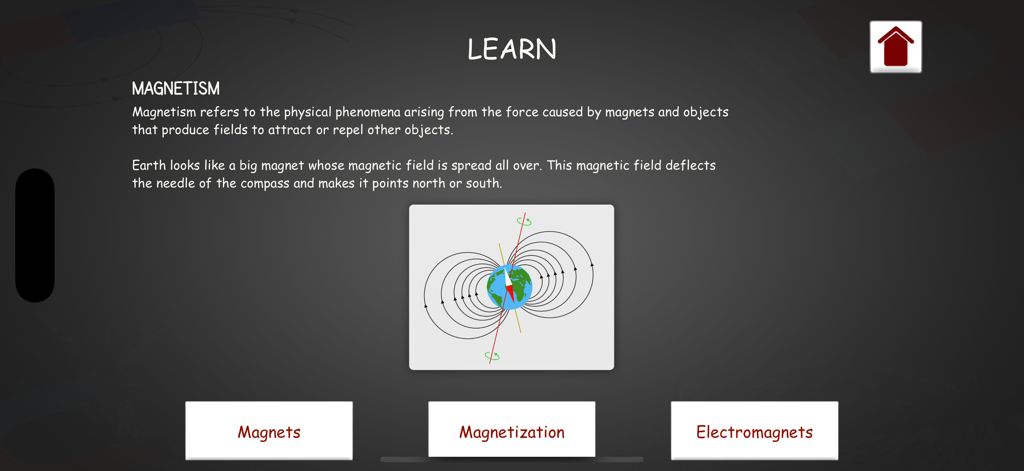 LEARN

MAGNETISM

Magnetism refers to the physical phenomena arising from the force caused by magnets and objects that produce fields to attract or repel other objects.

Earth looks like a big magnet whose magnetic field is spread all over. This magnetic field deflects the needle of the compass and makes it points north or south.

Magnets

Magnetization

Electromagnets